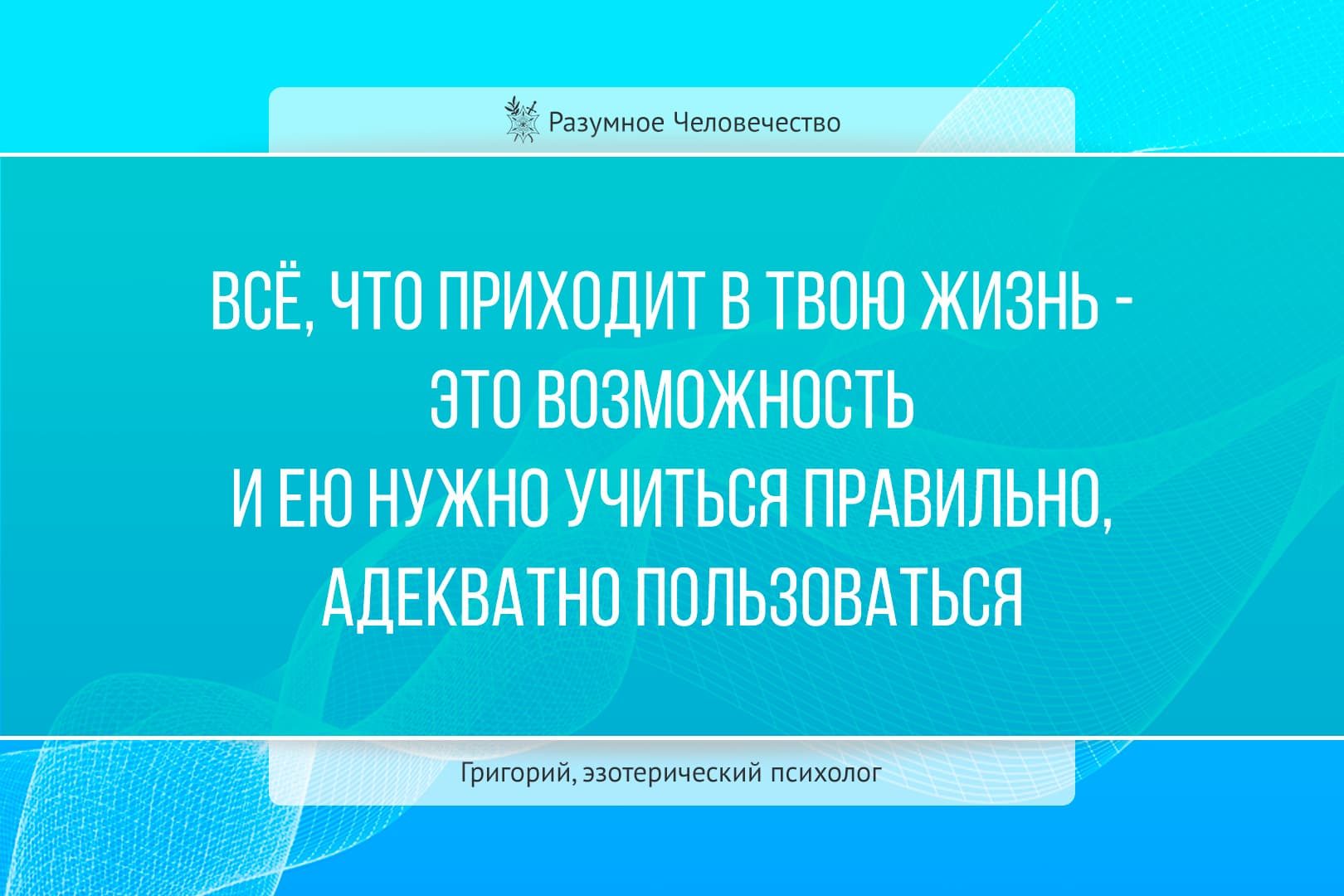 Разумное Человечество

ВСЁ, ЧТО ПРИХОДИТ В ТВОЮ ЖИЗНЬ - ЭТО ВОЗМОЖНОСТЬ И ЕЮ НУЖНО УЧИТЬСЯ ПРАВИЛЬНО, АДЕКВАТНО ПОЛЬЗОВАТЬСЯ

Григорий, эзотерический психолог